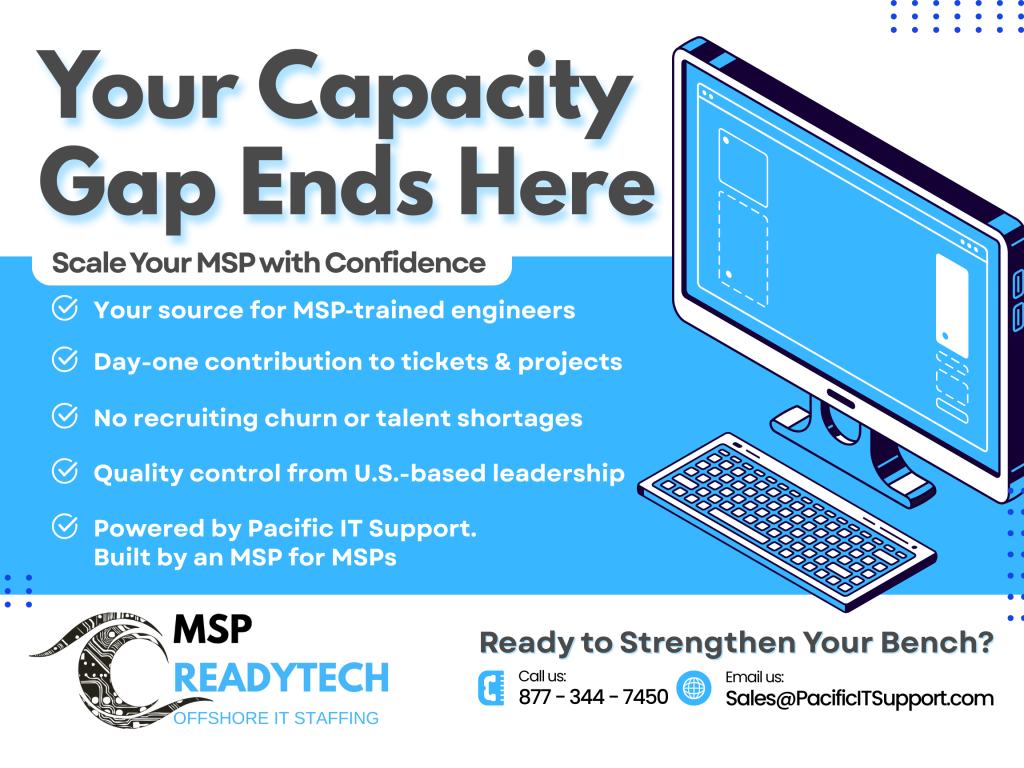 Your Capacity Gap Ends Here

Scale Your MSP with Confidence

Your source for MSP-trained engineers

Day-one contribution to tickets & projects

No recruiting churn or talent shortages

Quality control from U.S.-based leadership

Powered by Pacific IT Support. Built by an MSP for MSPs

MSP READYTECH OFFSHORE IT STAFFING

Ready to Strengthen Your Bench?

Call us: 877 - 344 - 7450

Email us: Sales@PacificITSupport.com